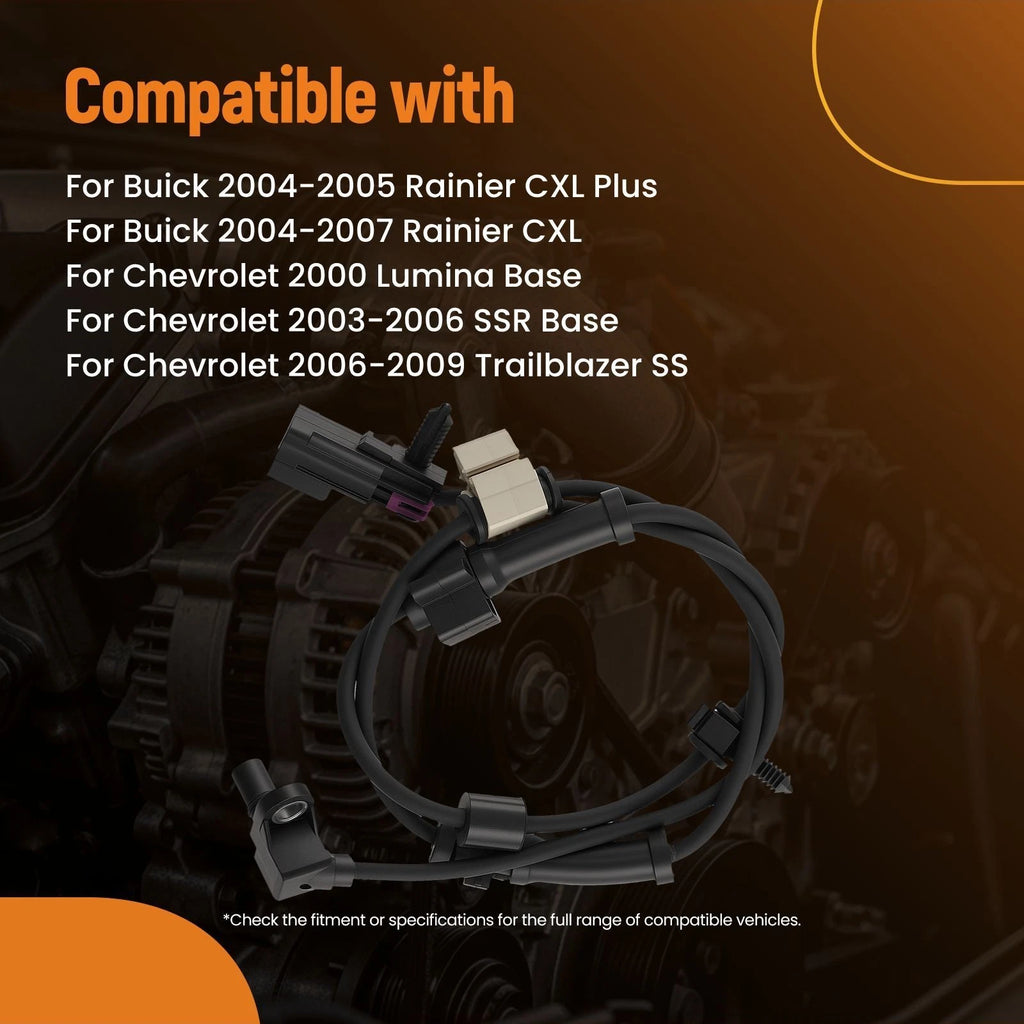 Compatible with

For Buick 2004-2005 Rainier CXL Plus
For Buick 2004-2007 Rainier CXL
For Chevrolet 2000 Lumina Base
For Chevrolet 2003-2006 SSR Base
For Chevrolet 2006-2009 Trailblazer SS

*Check the fitment or specifications for the full range of compatible vehicles.